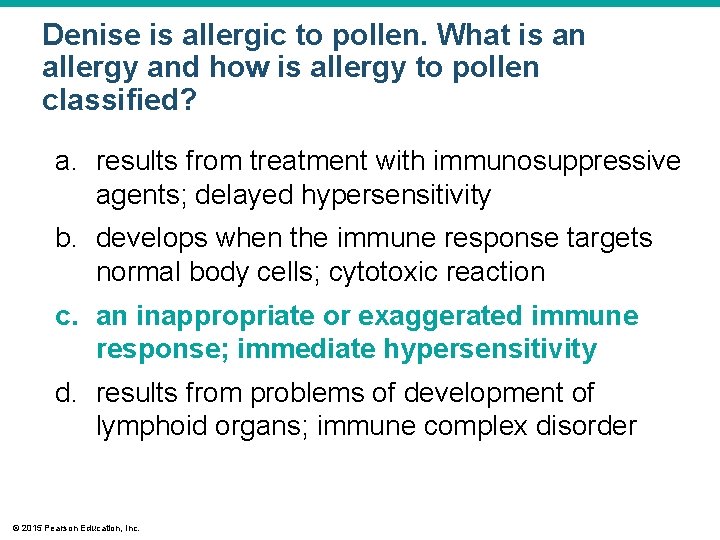 Denise is allergic to pollen. What is an allergy and how is allergy to pollen classified?

a. results from treatment with immunosuppressive agents; delayed hypersensitivity

b. develops when the immune response targets normal body cells; cytotoxic reaction

c. an inappropriate or exaggerated immune response; immediate hypersensitivity

d. results from problems of development of lymphoid organs; immune complex disorder

© 2015 Pearson Education, Inc.